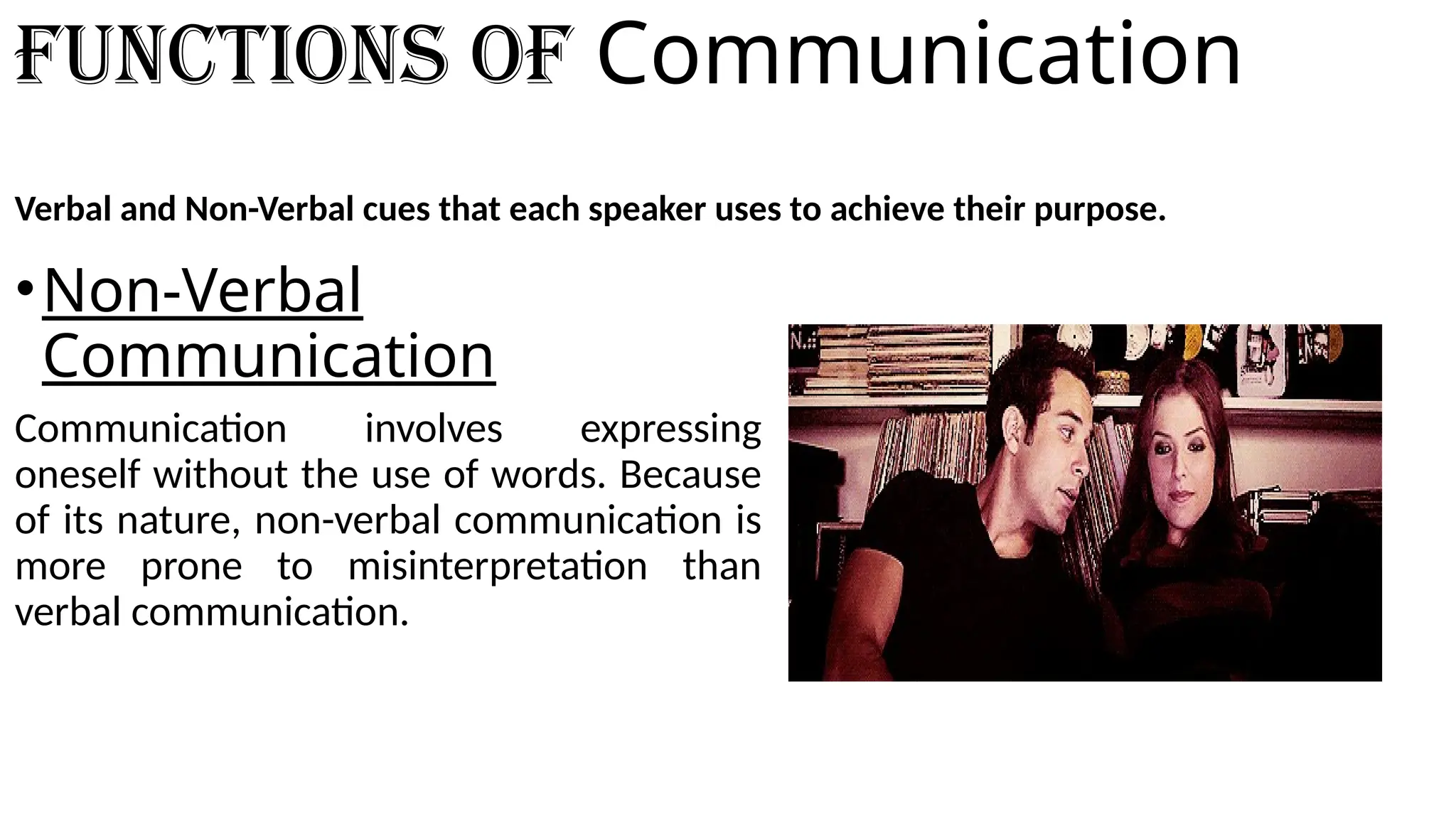 FUNCTIONS OF Communication

Verbal and Non-Verbal cues that each speaker uses to achieve their purpose.

• Non-Verbal Communication

Communication involves expressing oneself without the use of words. Because of its nature, non-verbal communication is more prone to misinterpretation than verbal communication.